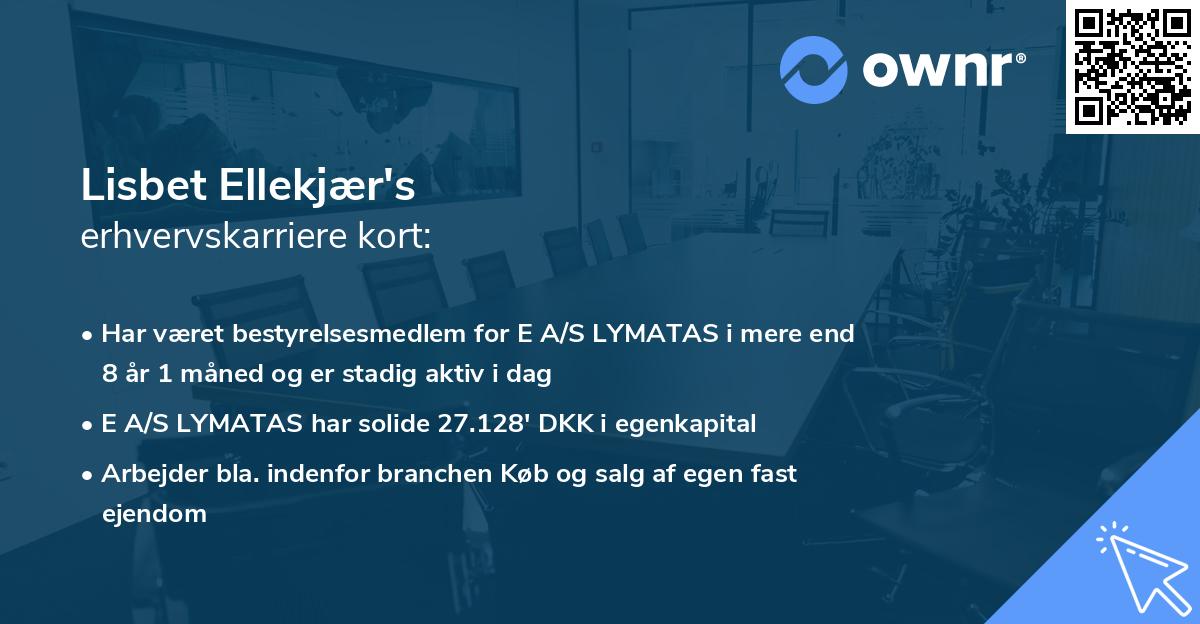 ownr®

Lisbet Ellekjær's
erhvervskarriere kort:

• Har været bestyrelsesmedlem for E A/S LYMATAS i mere end 8 år 1 måned og er stadig aktiv i dag
• E A/S LYMATAS har solide 27.128' DKK i egenkapital
• Arbejder bla. indenfor branchen Køb og salg af egen fast ejendom